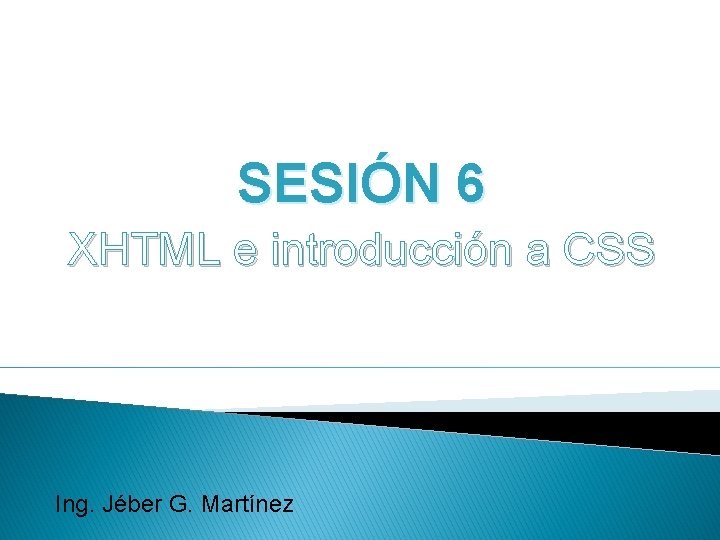 SESIÓN 6

XHTML e introducción a CSS

Ing. Jéber G. Martínez